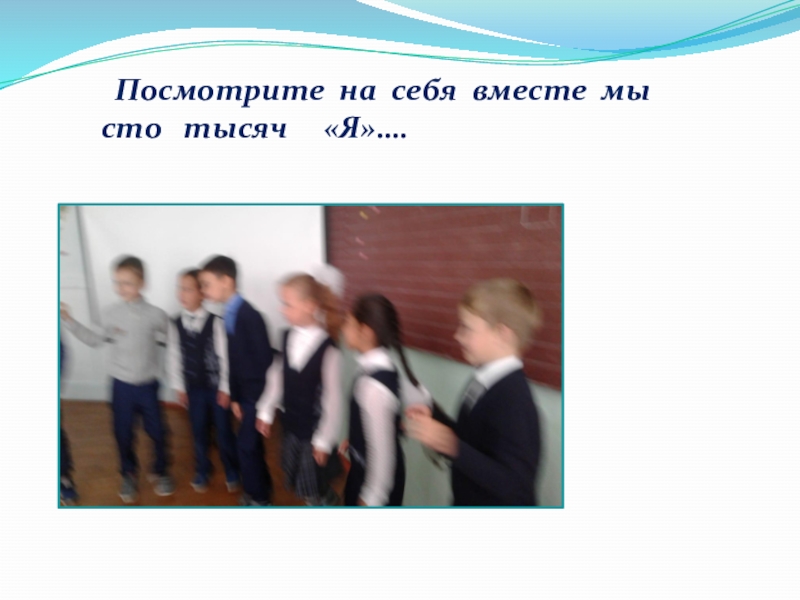 Посмотрите на себя вместе мы сто тысяч «Я»….